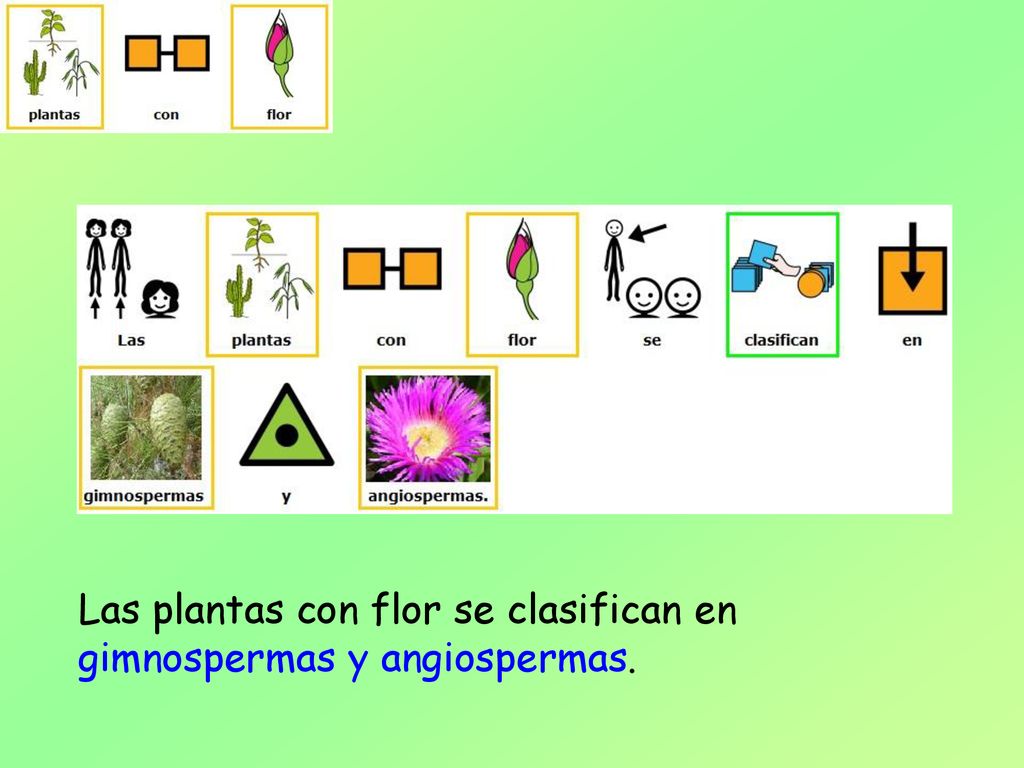 plantas con flor

Las plantas con flor se clasifican en gimnospermas y angiospermas.

Las plantas con flor se clasifican en gimnospermas y angiospermas.